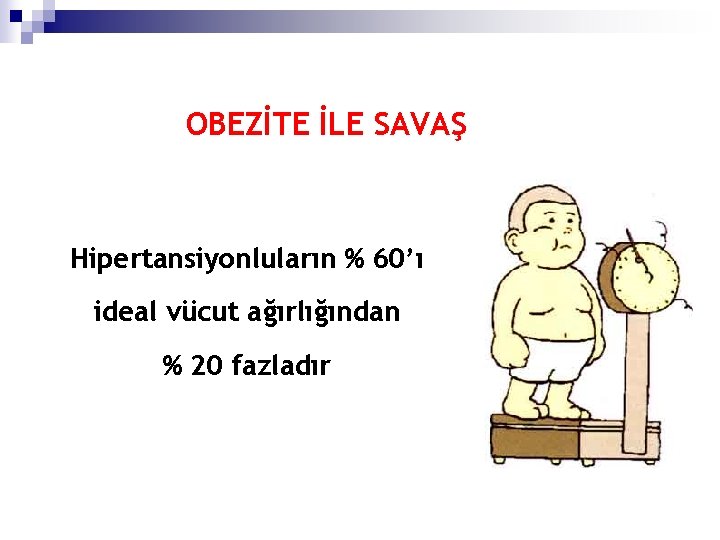 OBEZİTE İLE SAVAŞ

Hipertansiyonluların % 60'ı ideal vücut ağırlığından % 20 fazladır